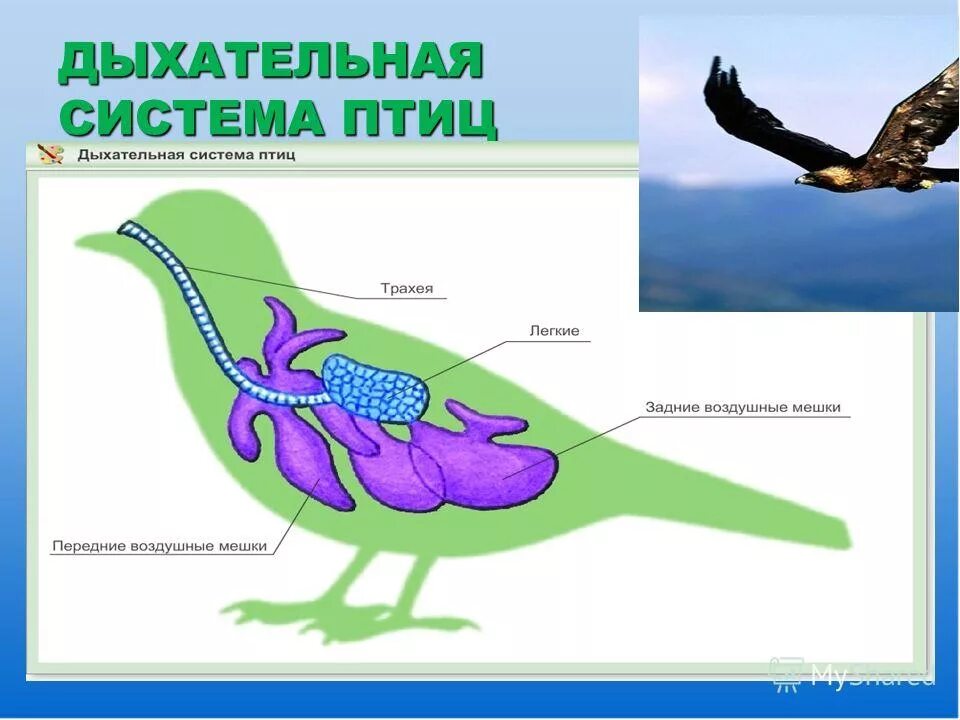 ДЫХАТЕЛЬНАЯ СИСТЕМА ПТИЦ

Дыхательная система птиц

Трахея

Легкие

Задние воздушные мешки

Передние воздушные мешки

MyShared